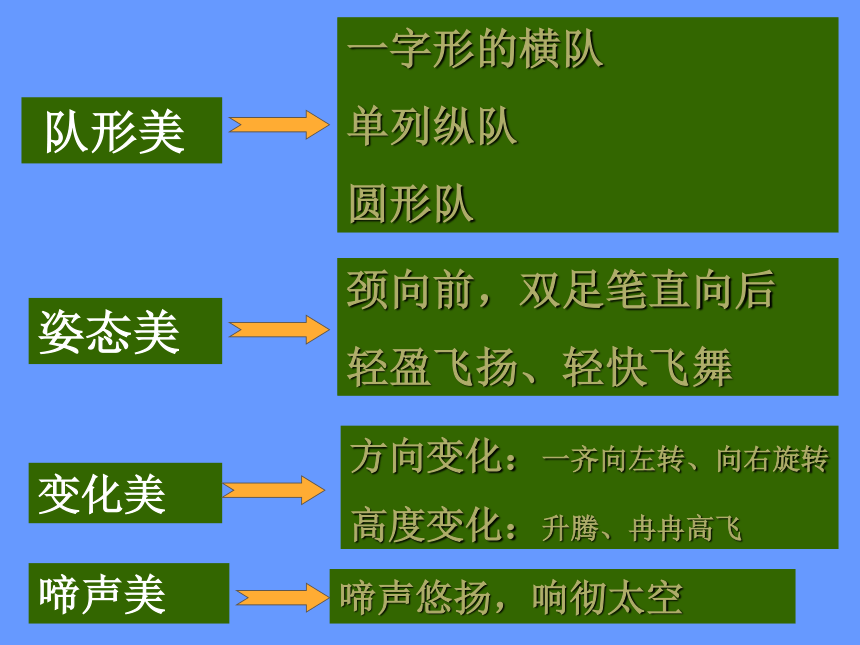 队形美

一字形的横队

单列纵队

圆形队

姿态美

颈向前，双足笔直向后

轻盈飞扬、轻快飞舞

变化美

方向变化：一齐向左转、向右旋转

高度变化：升腾、冉冉高飞

啼声美

啼声悠扬，响彻太空